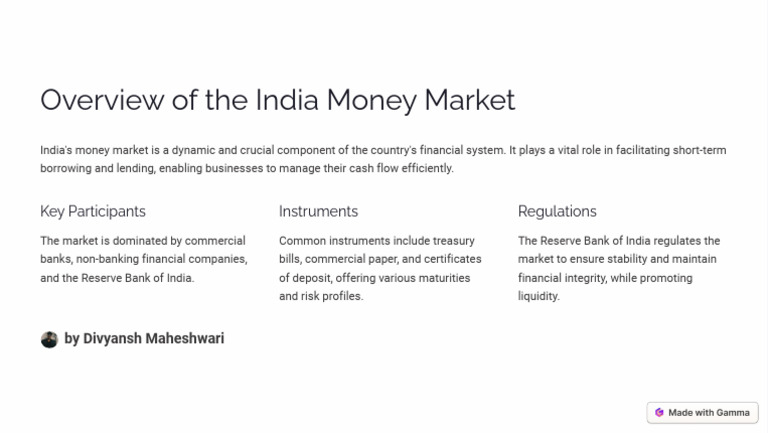 Overview of the India Money Market

India's money market is a dynamic and crucial component of the country's financial system. It plays a vital role in facilitating short-term borrowing and lending, enabling businesses to manage their cash flow efficiently.

Key Participants

The market is dominated by commercial banks, non-banking financial companies, and the Reserve Bank of India.

Instruments

Common instruments include treasury bills, commercial paper, and certificates of deposit, offering various maturities and risk profiles.

Regulations

The Reserve Bank of India regulates the market to ensure stability and maintain financial integrity, while promoting liquidity.

by Divyansh Maheshwari

Made with Gamma